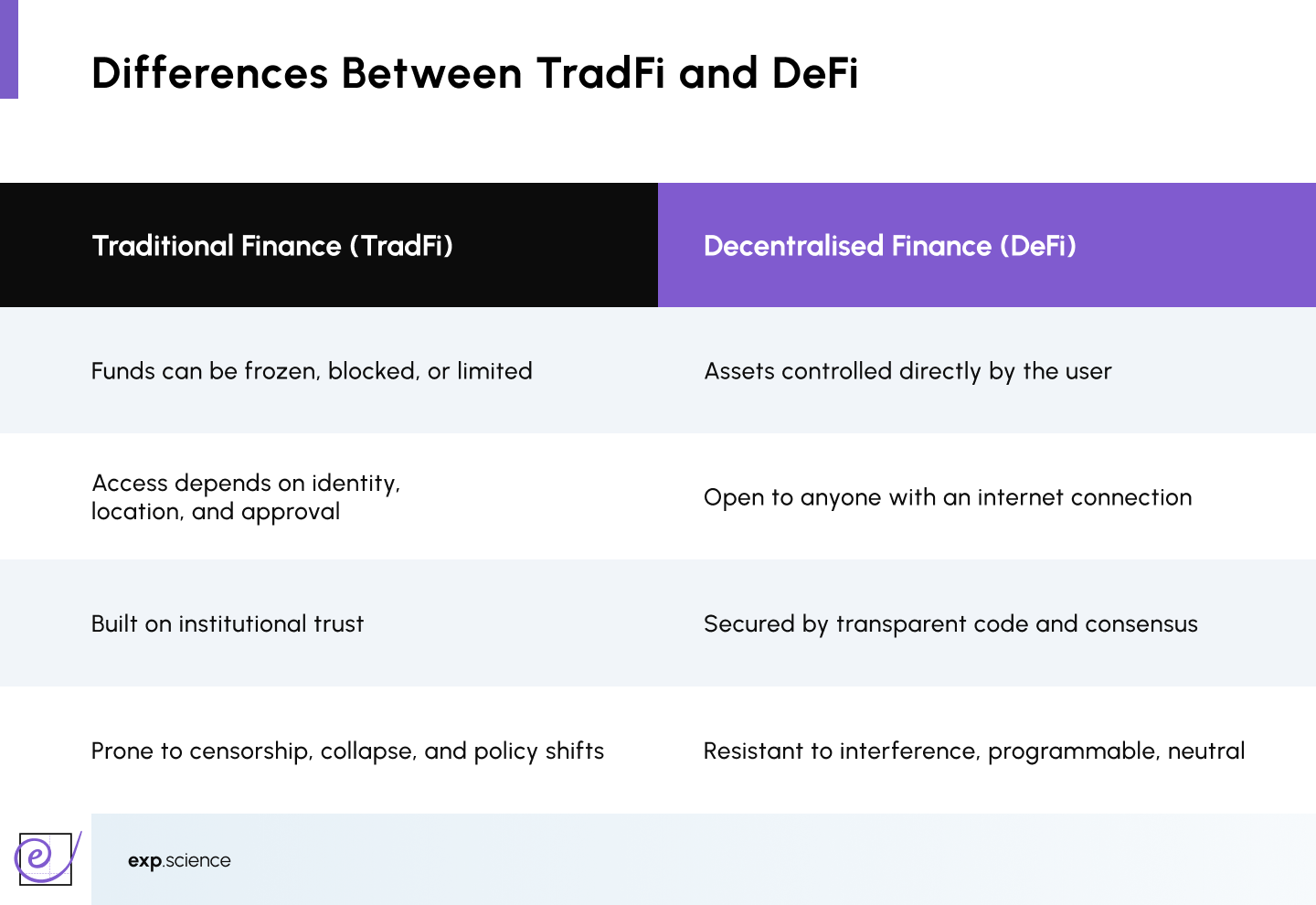 Differences Between TradFi and DeFi

| Traditional Finance (TradFi) | Decentralised Finance (DeFi) |
|---|---|
| Funds can be frozen, blocked, or limited | Assets controlled directly by the user |
| Access depends on identity, location, and approval | Open to anyone with an internet connection |
| Built on institutional trust | Secured by transparent code and consensus |
| Prone to censorship, collapse, and policy shifts | Resistant to interference, programmable, neutral |

e

exp.science